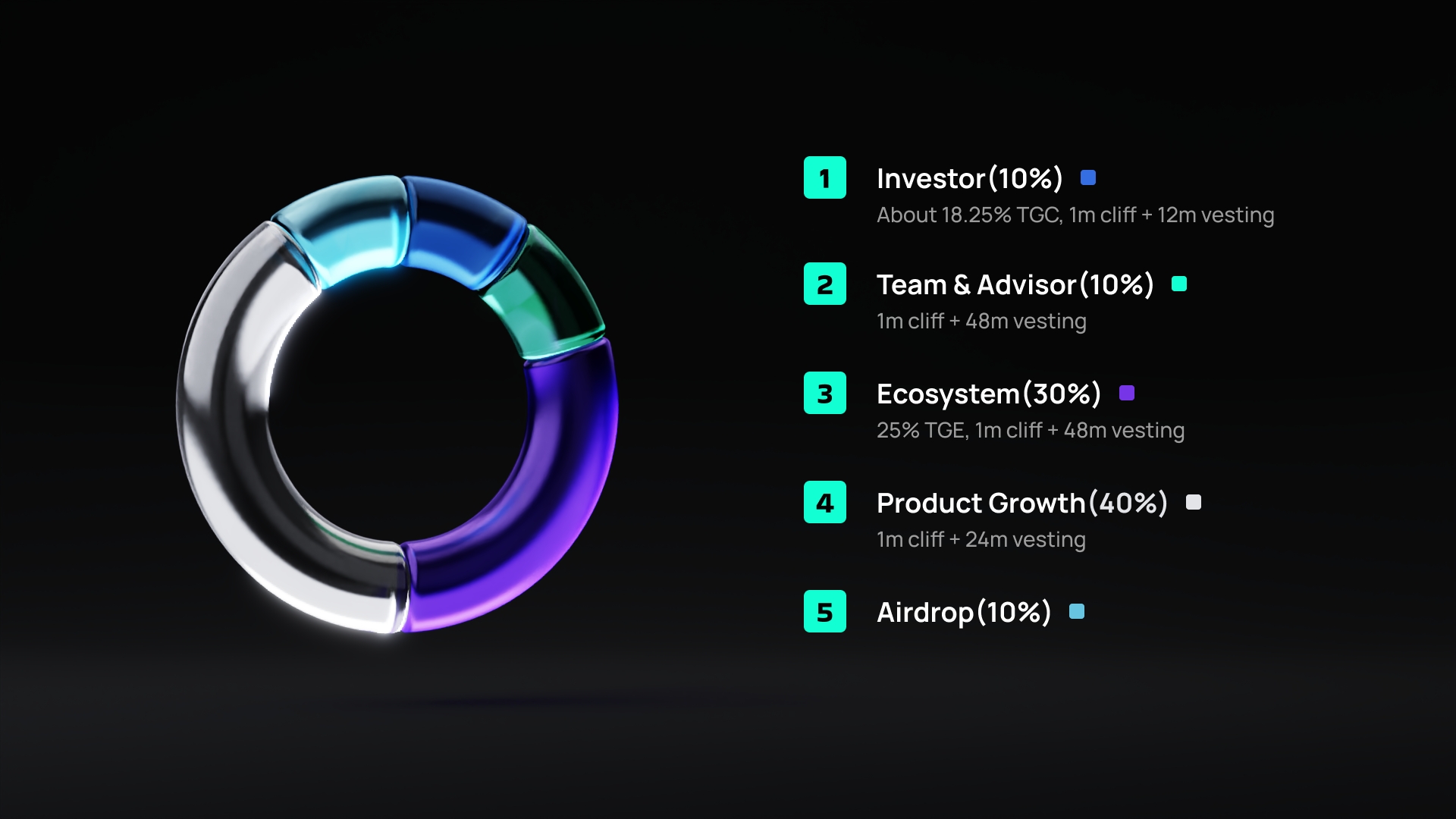 1
Investor(10%)
About 18.25% TGC, 1m cliff + 12m vesting

2
Team & Advisor(10%)
1m cliff + 48m vesting

3
Ecosystem(30%)
25% TGE, 1m cliff + 48m vesting

4
Product Growth(40%)
1m cliff + 24m vesting

5
Airdrop(10%)